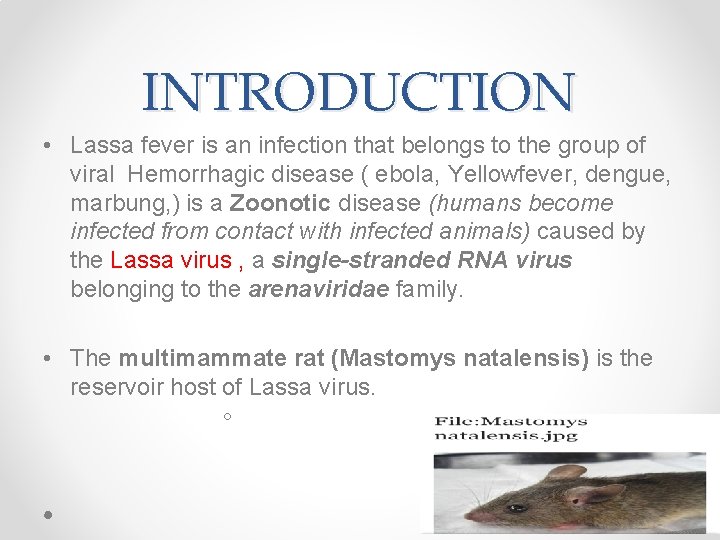 INTRODUCTION

• Lassa fever is an infection that belongs to the group of viral Hemorrhagic disease ( ebola, Yellowfever, dengue, marbung,) is a Zoonotic disease (humans become infected from contact with infected animals) caused by the Lassa virus , a single-stranded RNA virus belonging to the arenaviridae family.

• The multimammate rat (Mastomys natalensis) is the reservoir host of Lassa virus.

File:Mastomys natalensis.jpg